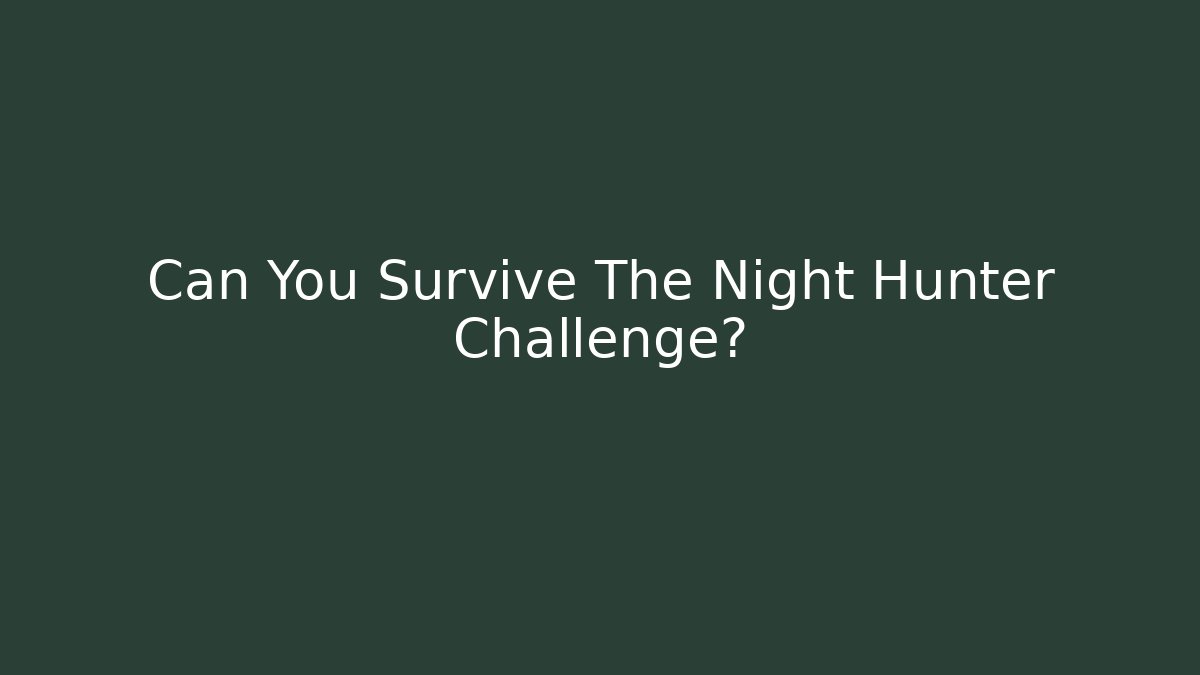 Can You Survive The Night Hunter Challenge?